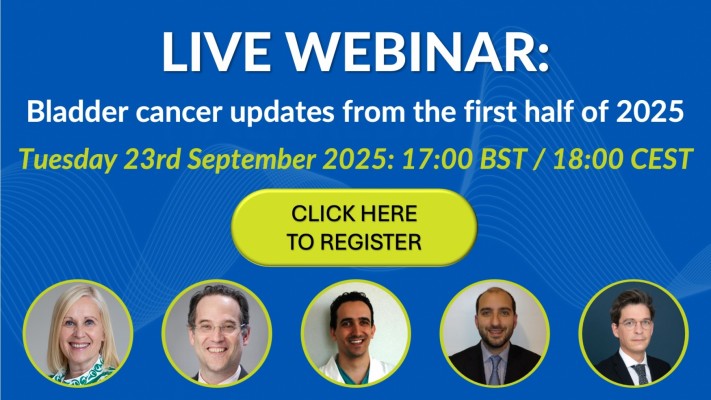 LIVE WEBINAR:

Bladder cancer updates from the first half of 2025

Tuesday 23rd September 2025: 17:00 BST / 18:00 CEST

CLICK HERE TO REGISTER